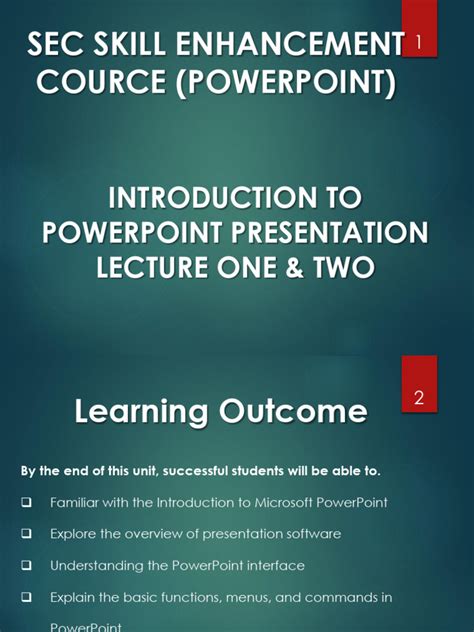 SEC SKILL ENHANCEMENT COURCE (POWERPOINT)

1

INTRODUCTION TO POWERPOINT PRESENTATION LECTURE ONE & TWO

2

Learning Outcome

By the end of this unit, successful students will be able to.

❑ Familiar with the Introduction to Microsoft PowerPoint

❑ Explore the overview of presentation software

❑ Understanding the PowerPoint interface

❑ Explain the basic functions, menus, and commands in PowerPoint